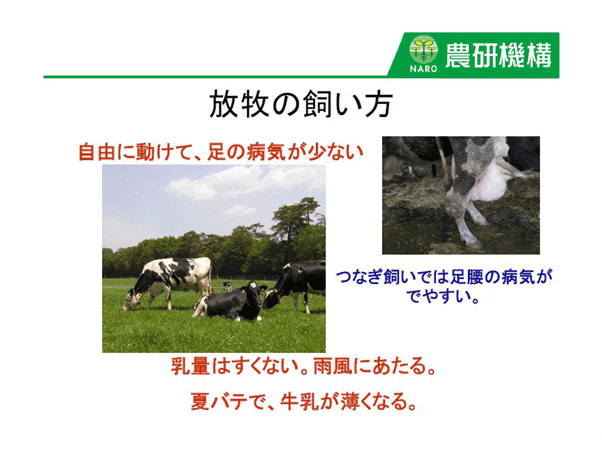 NARO 農研機構

放牧の飼い方

自由に動けて、足の病気が少ない

つなぎ飼いでは足腰の病気がでやすい。

乳量はすくない。雨風にあたる。

夏バテで、牛乳が薄くなる。